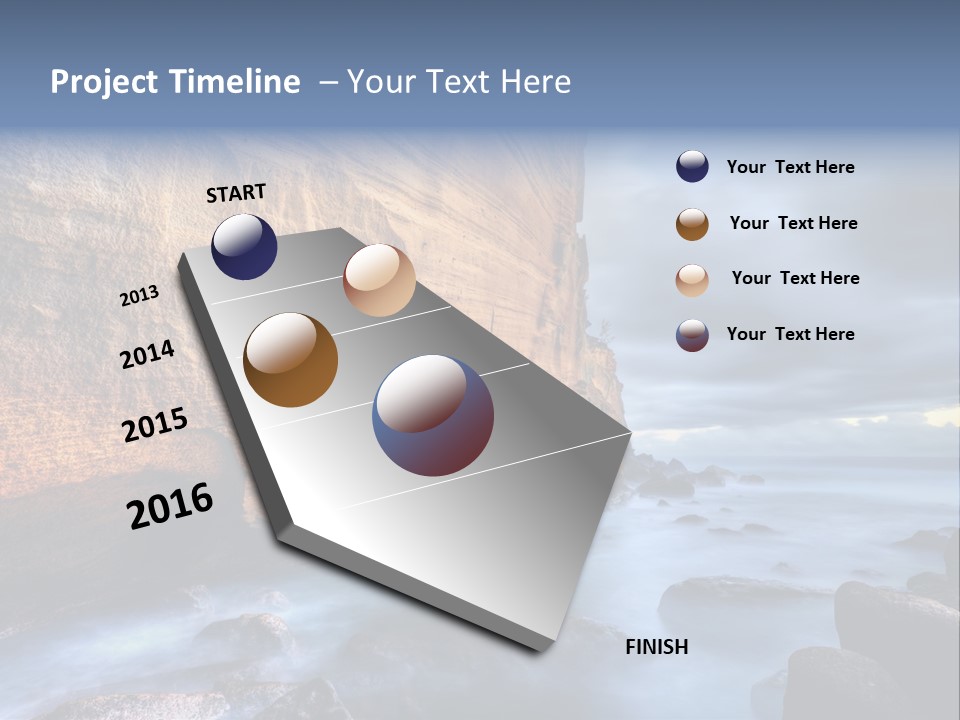 Project Timeline – Your Text Here

START

2013

2014

2015

2016

FINISH

Your Text Here

Your Text Here

Your Text Here

Your Text Here